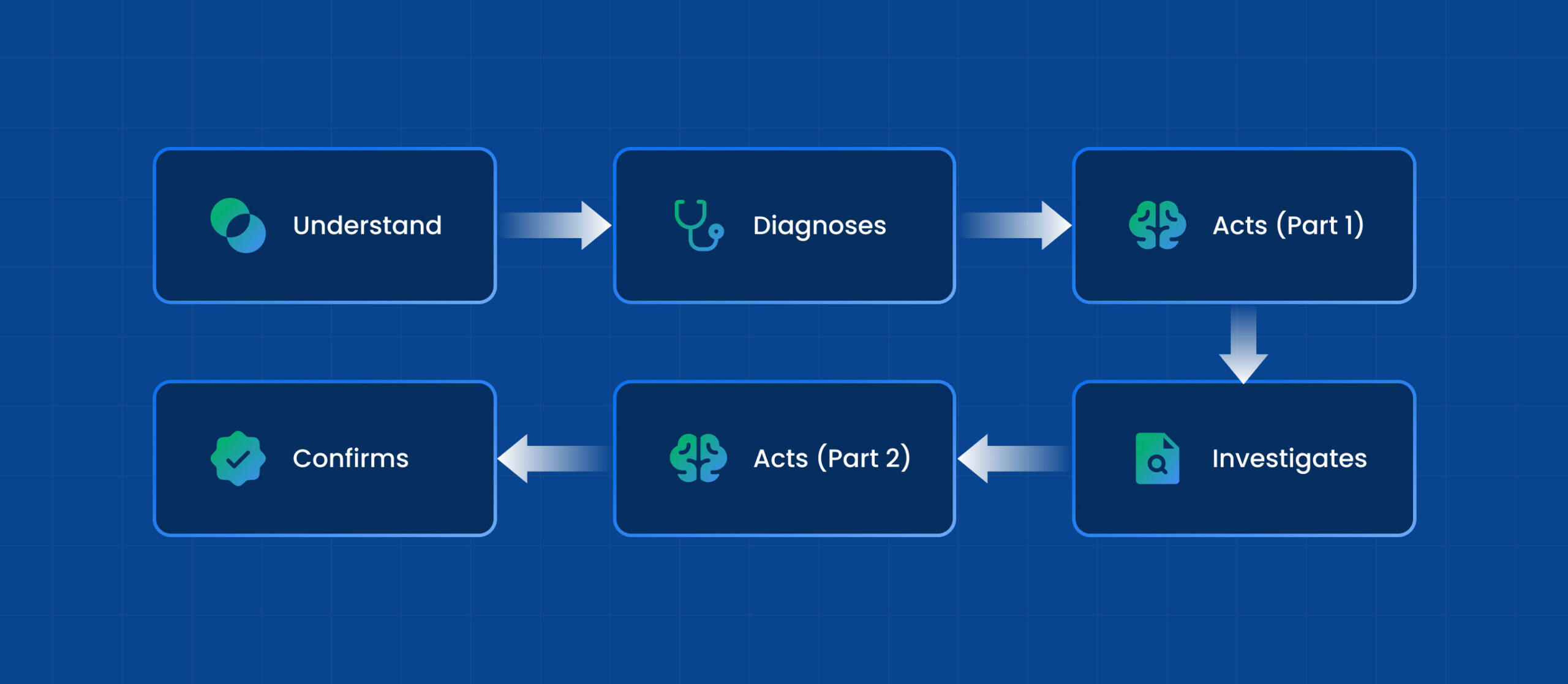 Understand

Diagnoses

Acts (Part 1)

Investigates

Acts (Part 2)

Confirms